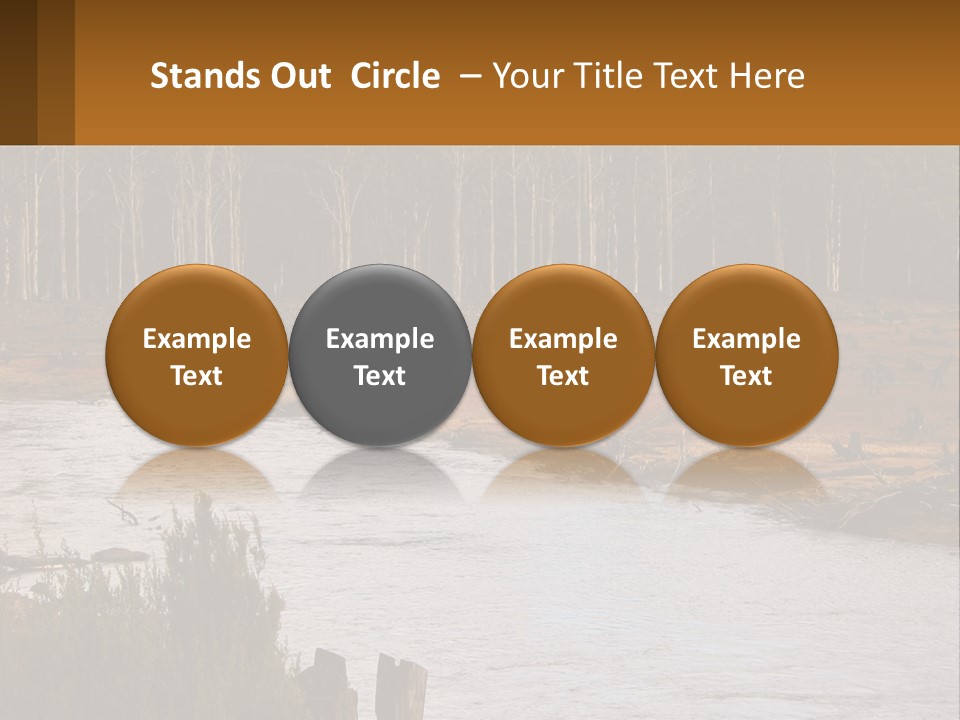 Stands Out Circle – Your Title Text Here

Example Text

Example Text

Example Text

Example Text